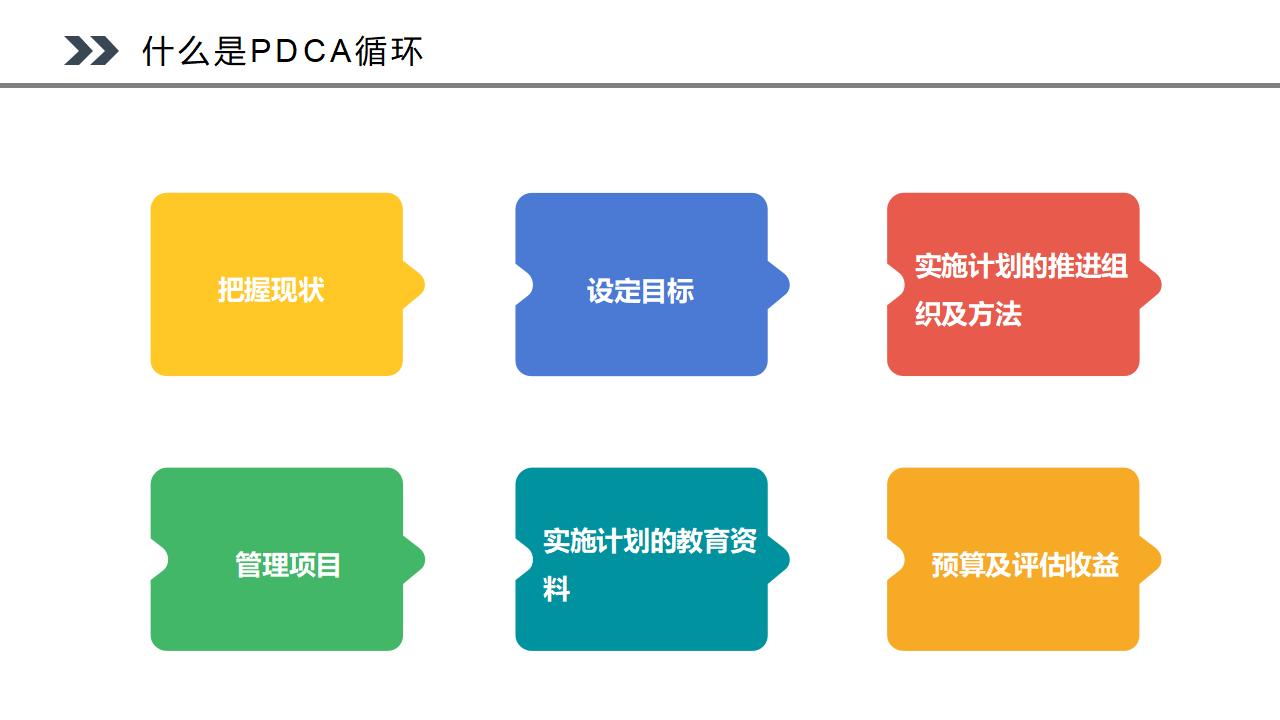 什么是PDCA循环

把握现状

设定目标

实施计划的推进组织及方法

管理项目

实施计划的教育资料

预算及评估收益